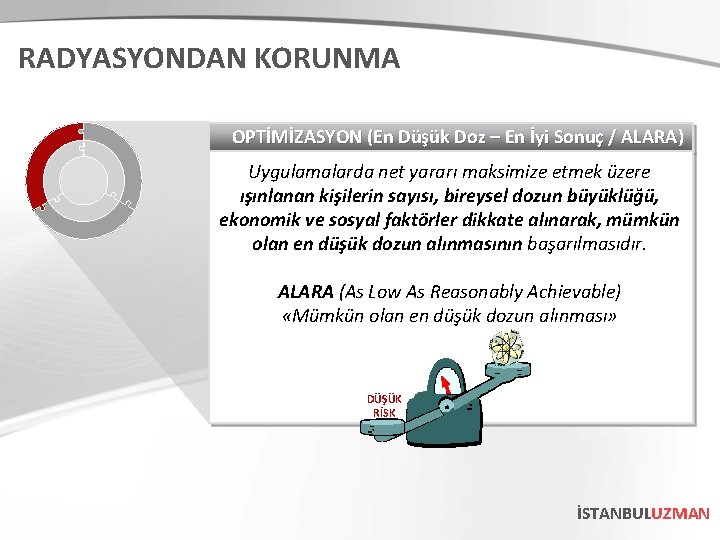 RADYASYONDAN KORUNMA

OPTİMİZASYON (En Düşük Doz – En İyi Sonuç / ALARA)

Uygulamalarda net yararı maksimize etmek üzere ışınlanan kişilerin sayısı, bireysel dozun büyüklüğü, ekonomik ve sosyal faktörler dikkate alınarak, mümkün olan en düşük dozun alınmasının başarılmasıdır.

ALARA (As Low As Reasonably Achievable)
«Mümkün olan en düşük dozun alınması»

DÜŞÜK
RİSK

İSTANBULUZMAN